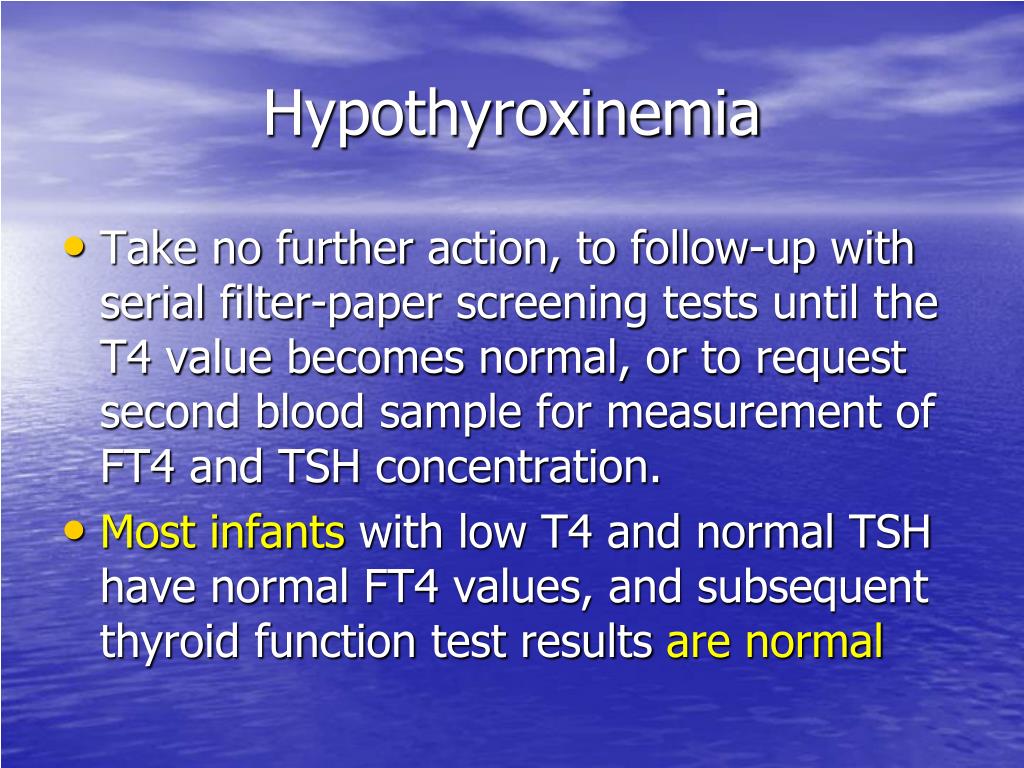 Hypothyroxinemia

• Take no further action, to follow-up with serial filter-paper screening tests until the T4 value becomes normal, or to request second blood sample for measurement of FT4 and TSH concentration.
• Most infants with low T4 and normal TSH have normal FT4 values, and subsequent thyroid function test results are normal